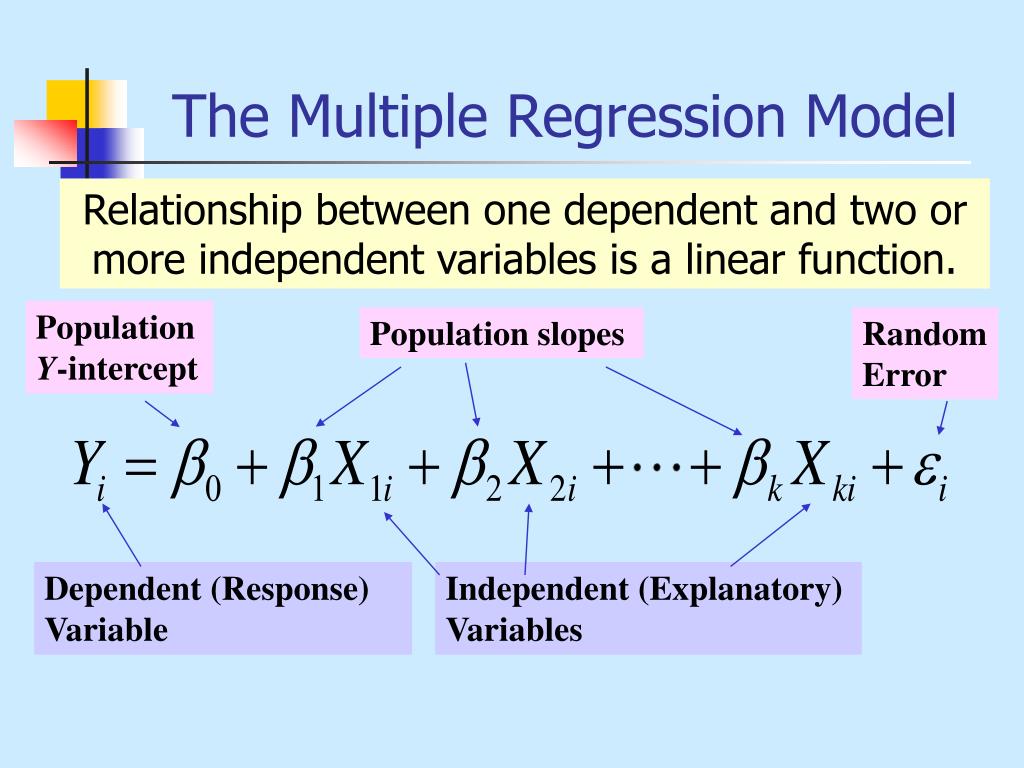 The Multiple Regression Model

Relationship between one dependent and two or more independent variables is a linear function.

Population $Y$-intercept

Population slopes

Random Error

$Y_i = \beta_0 + \beta_1 X_{1i} + \beta_2 X_{2i} + \cdots + \beta_k X_{ki} + \varepsilon_i$

Dependent (Response) Variable

Independent (Explanatory) Variables